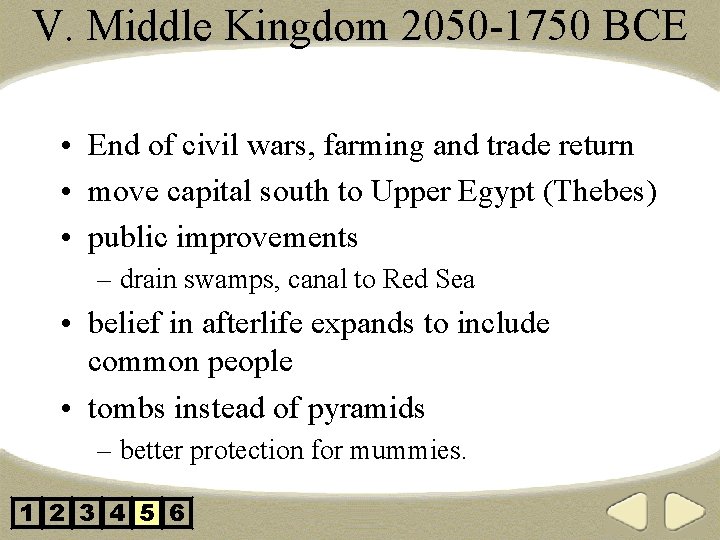 V. Middle Kingdom 2050-1750 BCE

• End of civil wars, farming and trade return
• move capital south to Upper Egypt (Thebes)
• public improvements
– drain swamps, canal to Red Sea
• belief in afterlife expands to include common people
• tombs instead of pyramids
– better protection for mummies.

1 2 3 4 5 6